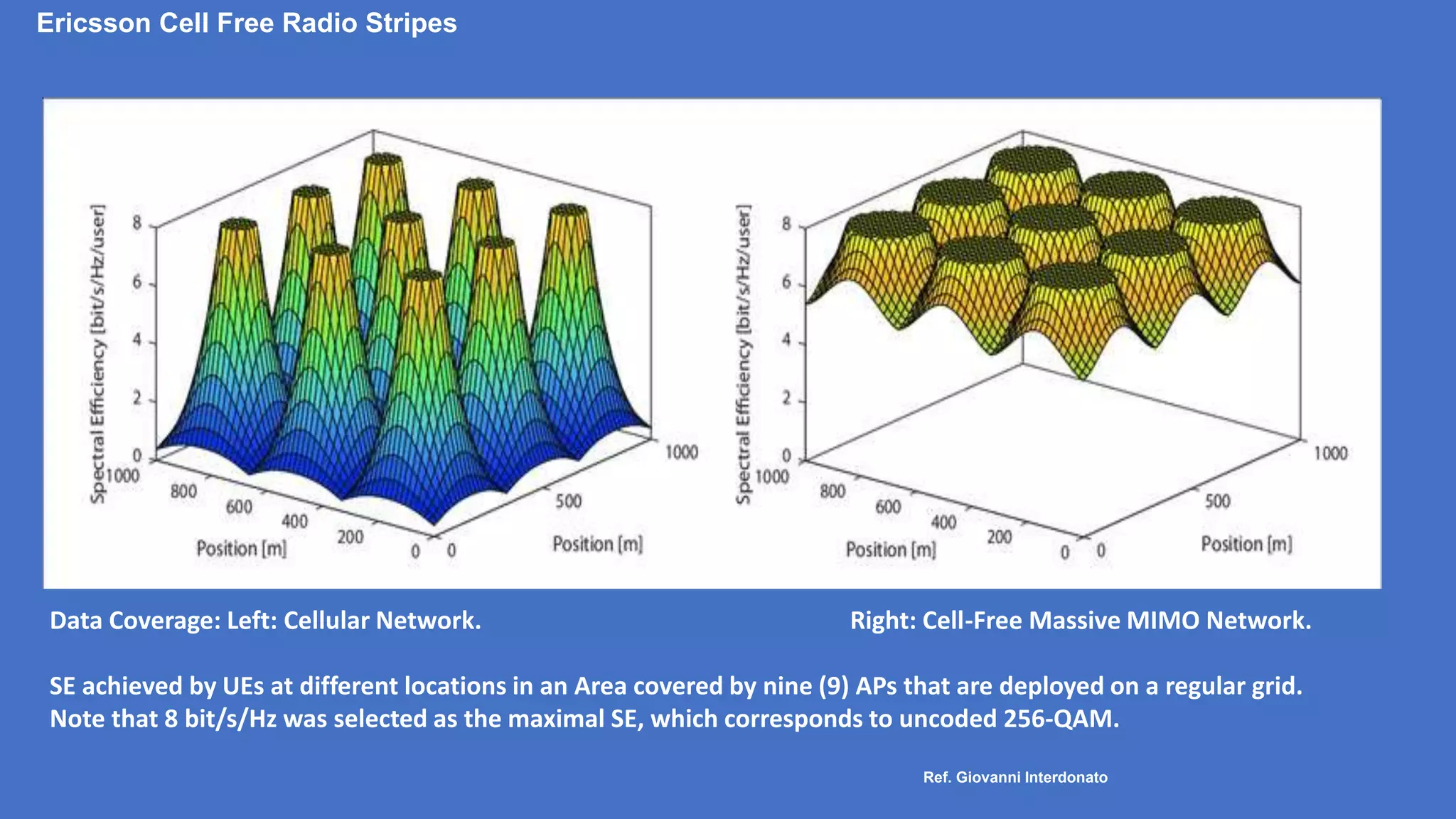 Ericsson Cell Free Radio Stripes

Spectral Efficiency [bit/s/Hz/user]
8
6
4
2
0
1000
800
600
400
200
0
Position [m]
0
500
1000
Position [m]

Spectral Efficiency [bit/s/Hz/user]
8
6
4
2
0
1000
800
600
400
200
0
Position [m]
0
500
1000
Position [m]

Data Coverage: Left: Cellular Network.

Right: Cell-Free Massive MIMO Network.

SE achieved by UEs at different locations in an Area covered by nine (9) APs that are deployed on a regular grid. Note that 8 bit/s/Hz was selected as the maximal SE, which corresponds to uncoded 256-QAM.

Ref. Giovanni Interdonato